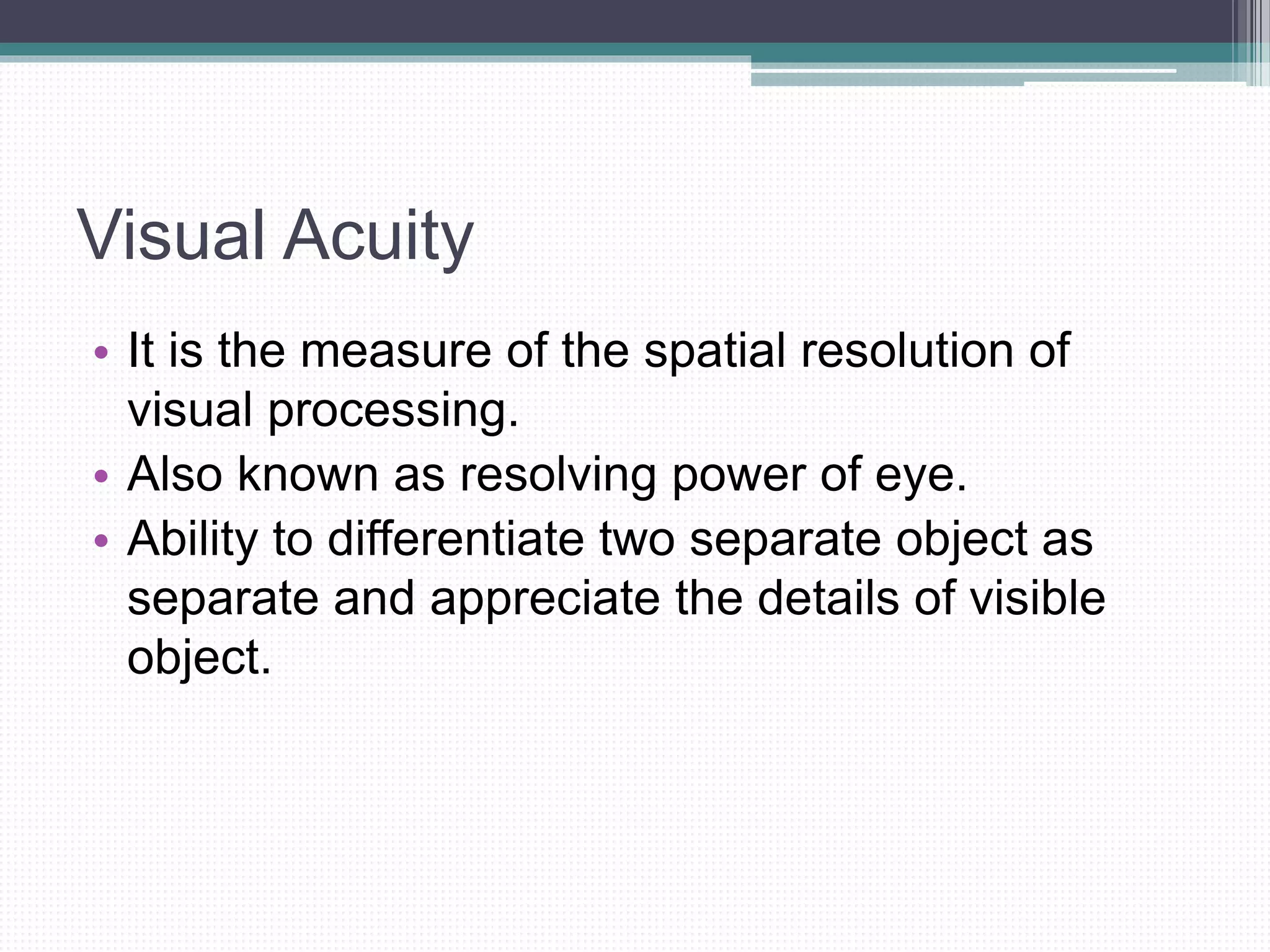 Visual Acuity

• It is the measure of the spatial resolution of visual processing.
• Also known as resolving power of eye.
• Ability to differentiate two separate object as separate and appreciate the details of visible object.